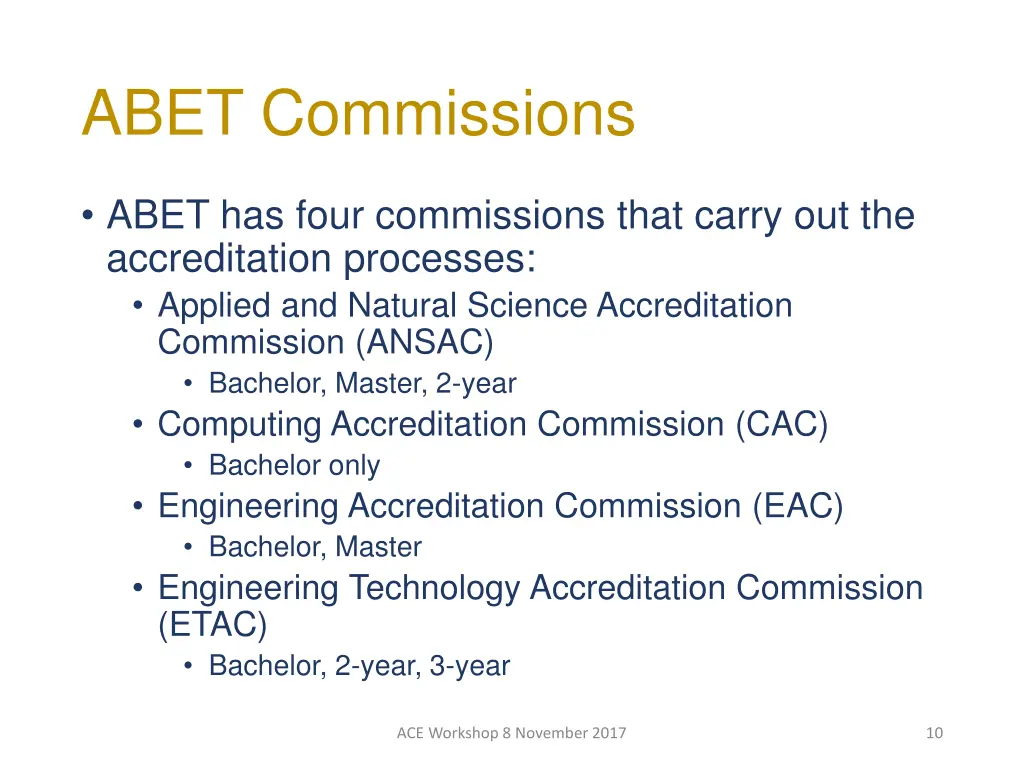 ABET Commissions

• ABET has four commissions that carry out the accreditation processes:
  • Applied and Natural Science Accreditation Commission (ANSAC)
    • Bachelor, Master, 2-year
  • Computing Accreditation Commission (CAC)
    • Bachelor only
  • Engineering Accreditation Commission (EAC)
    • Bachelor, Master
  • Engineering Technology Accreditation Commission (ETAC)
    • Bachelor, 2-year, 3-year

ACE Workshop 8 November 2017

10